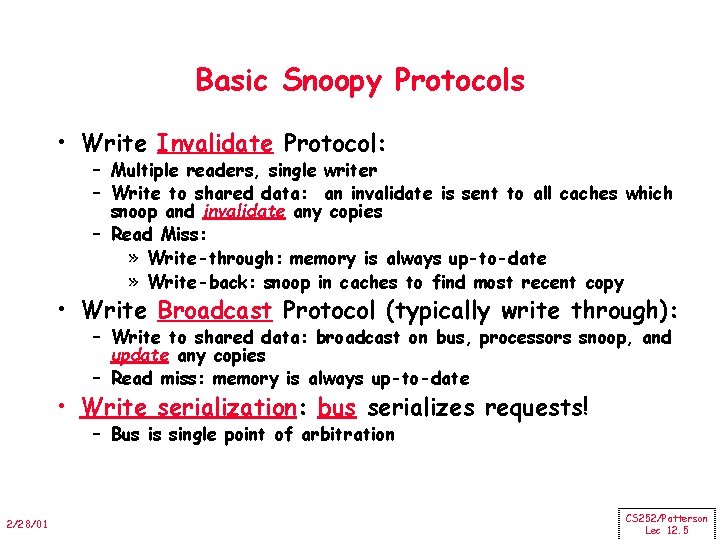 Basic Snoopy Protocols

• Write Invalidate Protocol:
– Multiple readers, single writer
– Write to shared data: an invalidate is sent to all caches which snoop and invalidate any copies
– Read Miss:
» Write-through: memory is always up-to-date
» Write-back: snoop in caches to find most recent copy

• Write Broadcast Protocol (typically write through):
– Write to shared data: broadcast on bus, processors snoop, and update any copies
– Read miss: memory is always up-to-date

• Write serialization: bus serializes requests!
– Bus is single point of arbitration

2/28/01

CS252/Patterson
Lec 12.5